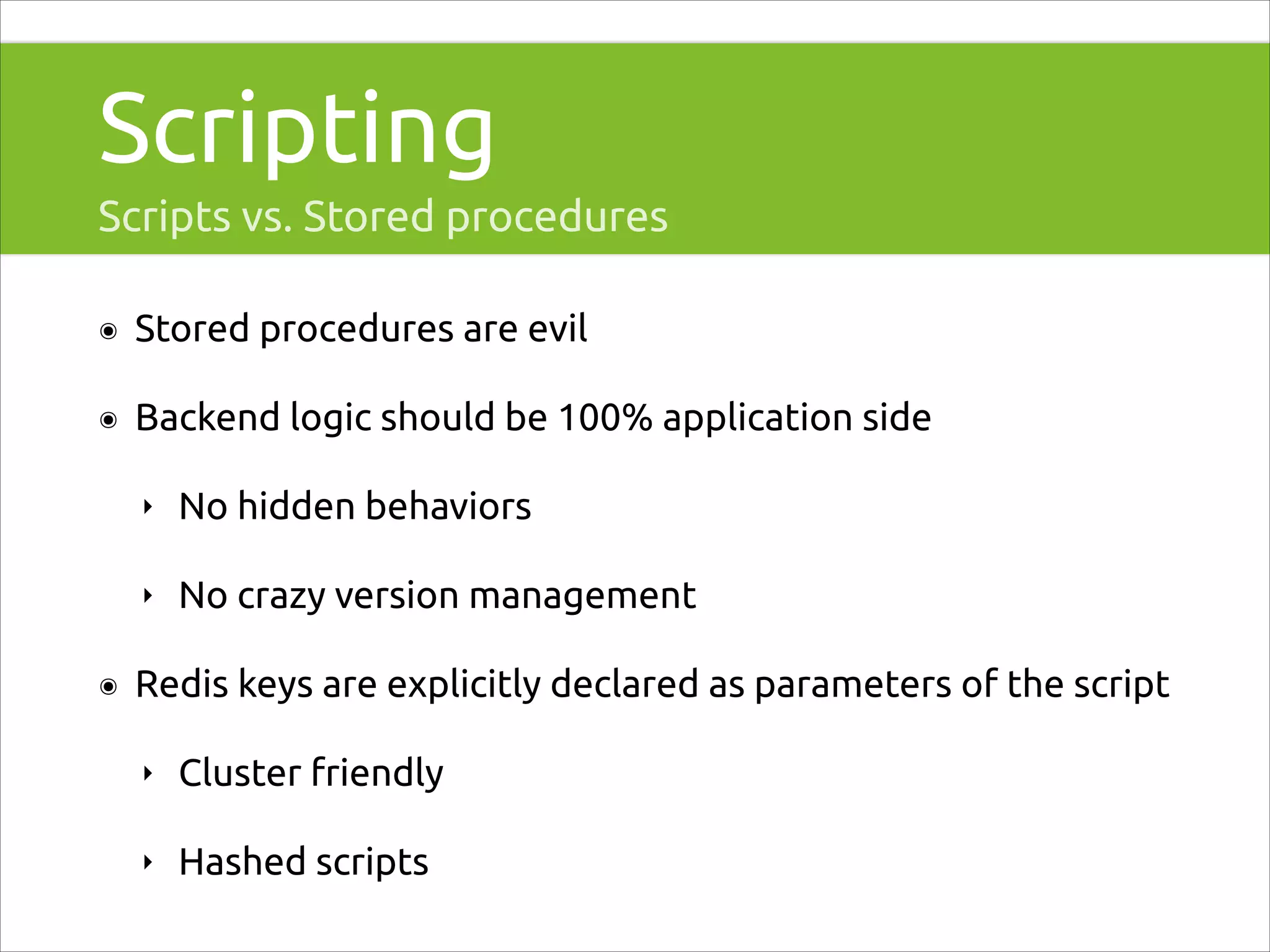 Scripting

Scripts vs. Stored procedures

Stored procedures are evil

Backend logic should be 100% application side

No hidden behaviors

No crazy version management

Redis keys are explicitly declared as parameters of the script

Cluster friendly

Hashed scripts